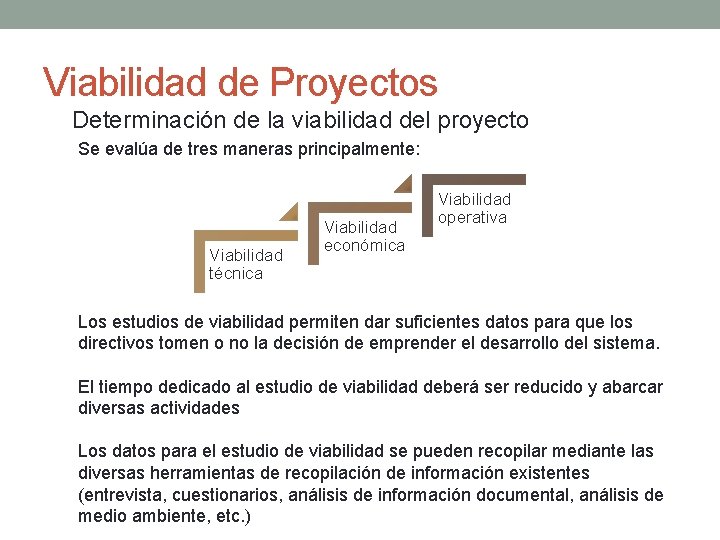 Viabilidad de Proyectos

Determinación de la viabilidad del proyecto

Se evalúa de tres maneras principalmente:

Viabilidad técnica

Viabilidad económica

Viabilidad operativa

Los estudios de viabilidad permiten dar suficientes datos para que los directivos tomen o no la decisión de emprender el desarrollo del sistema.

El tiempo dedicado al estudio de viabilidad deberá ser reducido y abarcar diversas actividades

Los datos para el estudio de viabilidad se pueden recopilar mediante las diversas herramientas de recopilación de información existentes (entrevista, cuestionarios, análisis de información documental, análisis de medio ambiente, etc.)